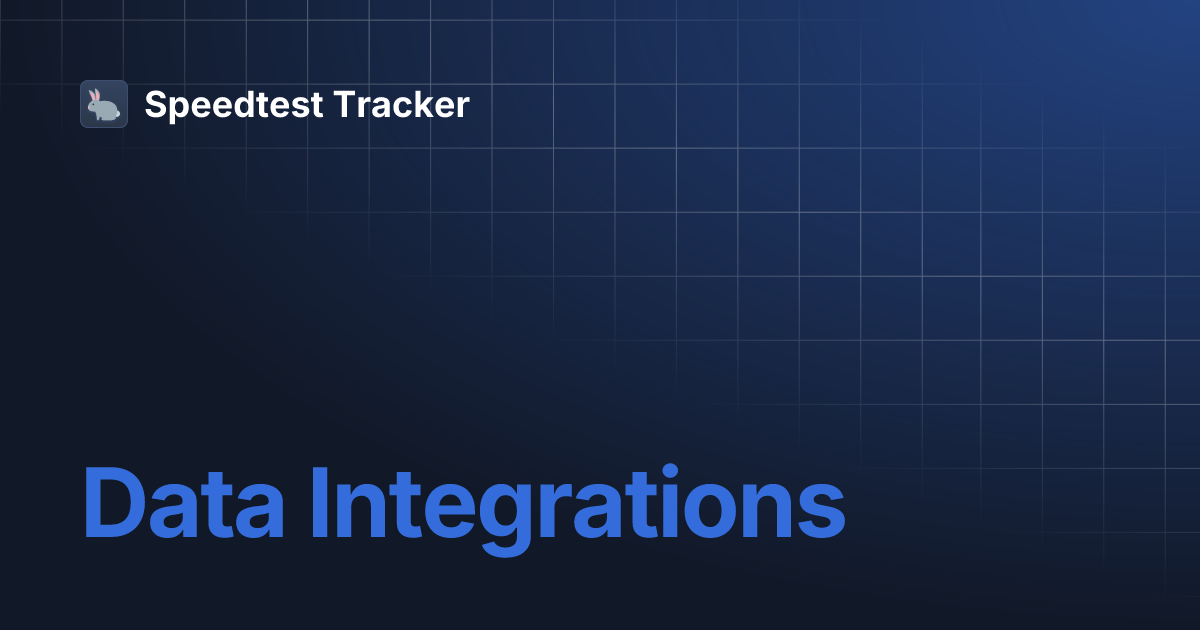 Speedtest Tracker

Data Integrations